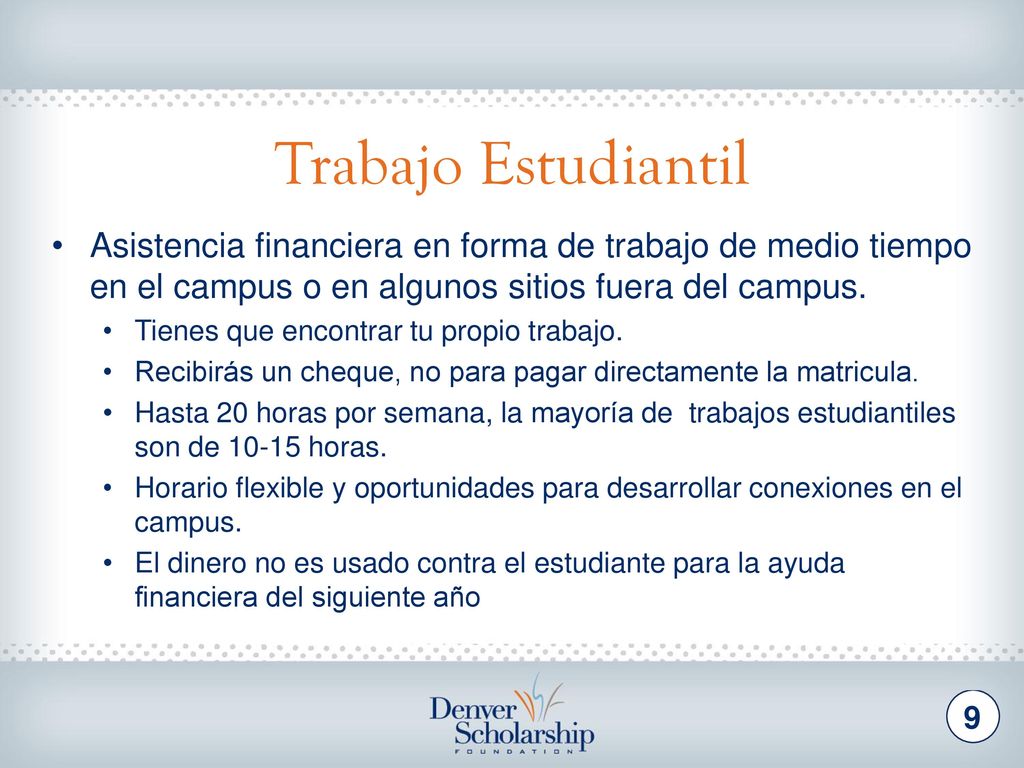 Trabajo Estudiantil

• Asistencia financiera en forma de trabajo de medio tiempo en el campus o en algunos sitios fuera del campus.

• Tienes que encontrar tu propio trabajo.
• Recibirás un cheque, no para pagar directamente la matricula.
• Hasta 20 horas por semana, la mayoría de trabajos estudiantiles son de 10-15 horas.
• Horario flexible y oportunidades para desarrollar conexiones en el campus.
• El dinero no es usado contra el estudiante para la ayuda financiera del siguiente año

Denver Scholarship FOUNDATION

9